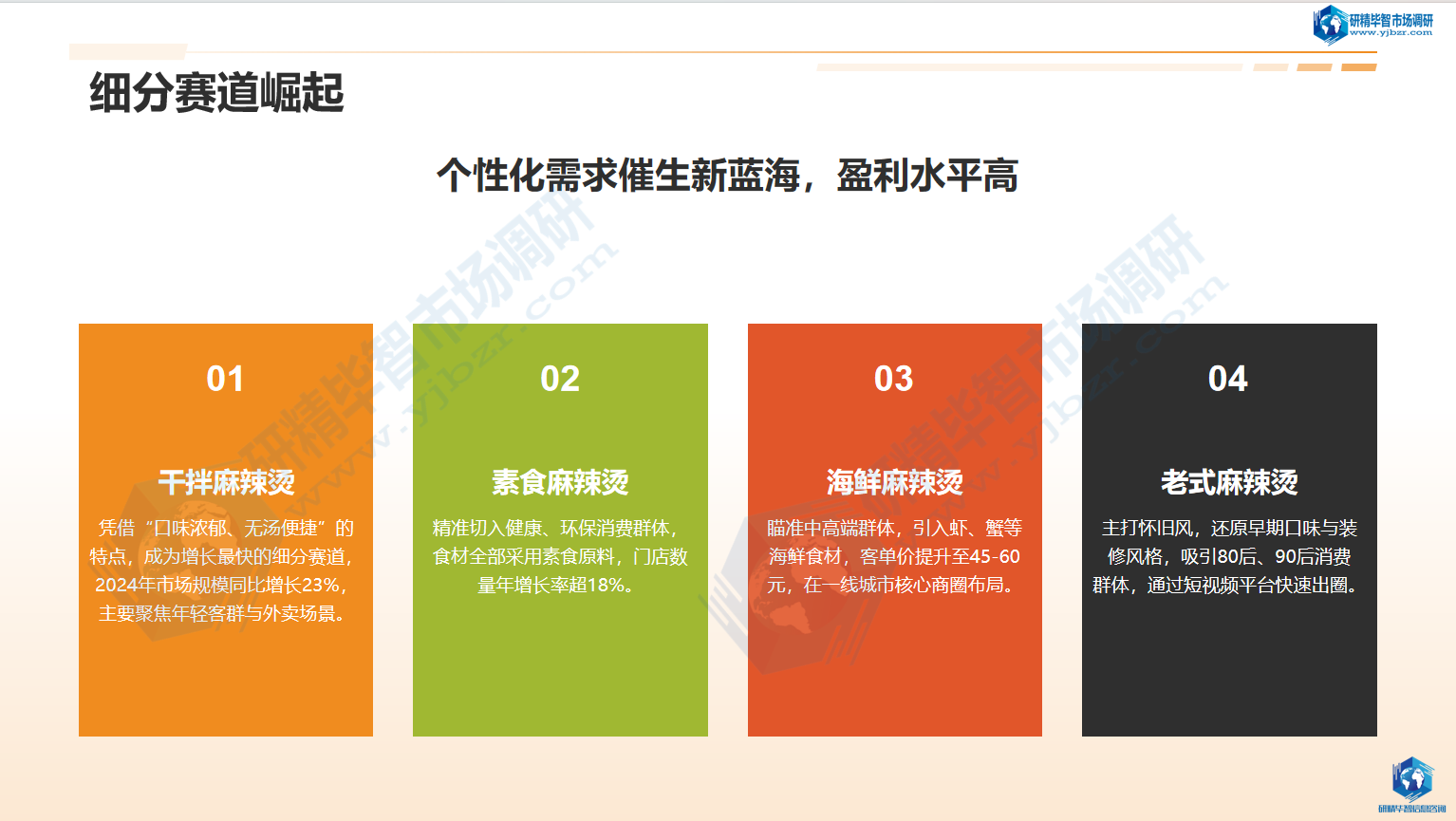 研精毕智市场调研
www.yjbzr.com

细分赛道崛起

个性化需求催生新蓝海，盈利水平高

01

干拌麻辣烫

凭借“口味浓郁、无汤便捷”的特点，成为增长最快的细分赛道，2024年市场规模同比增长23%，主要聚焦年轻客群与外卖场景。

02

素食麻辣烫

精准切入健康、环保消费群体，食材全部采用素食原料，门店数量年增长率超18%。

03

海鲜麻辣烫

瞄准中高端群体，引入虾、蟹等海鲜食材，客单价提升至45-60元，在一线城市核心商圈布局。

04

老式麻辣烫

主打怀旧风，还原早期口味与装修风格，吸引80后、90后消费群体，通过短视频平台快速出圈。

研精毕智市场调研
www.yjbzr.com

研精毕智信息咨询